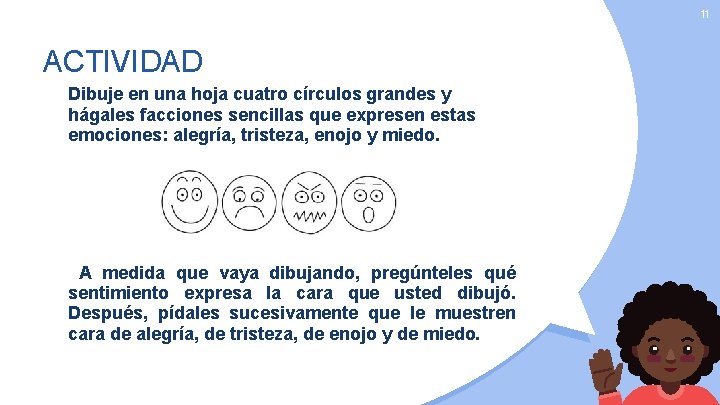 11

ACTIVIDAD

Dibuje en una hoja cuatro círculos grandes y hágales facciones sencillas que expresen estas emociones: alegría, tristeza, enojo y miedo.

A medida que vaya dibujando, pregúnteles qué sentimiento expresa la cara que usted dibujó. Después, pídales sucesivamente que le muestren cara de alegría, de tristeza, de enojo y de miedo.